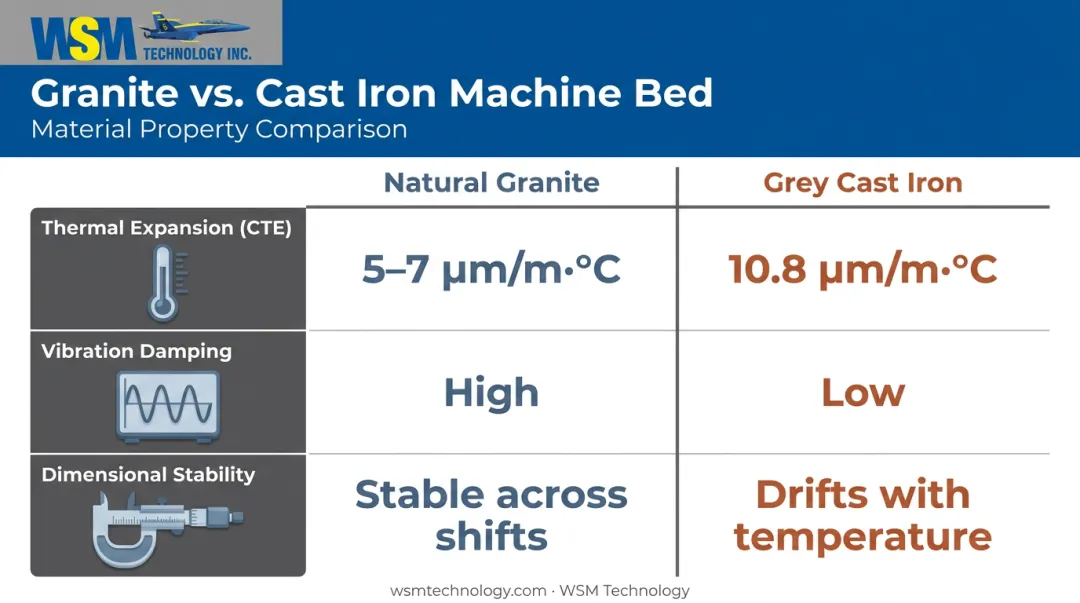 WSM TECHNOLOGY INC.

Granite vs. Cast Iron Machine Bed
Material Property Comparison

| | Natural Granite | Grey Cast Iron |
|---|---|---|
| Thermal Expansion (CTE) | 5–7 μm/m·°C | 10.8 μm/m·°C |
| Vibration Damping | High | Low |
| Dimensional Stability | Stable across shifts | Drifts with temperature |

wsmtechnology.com · WSM Technology